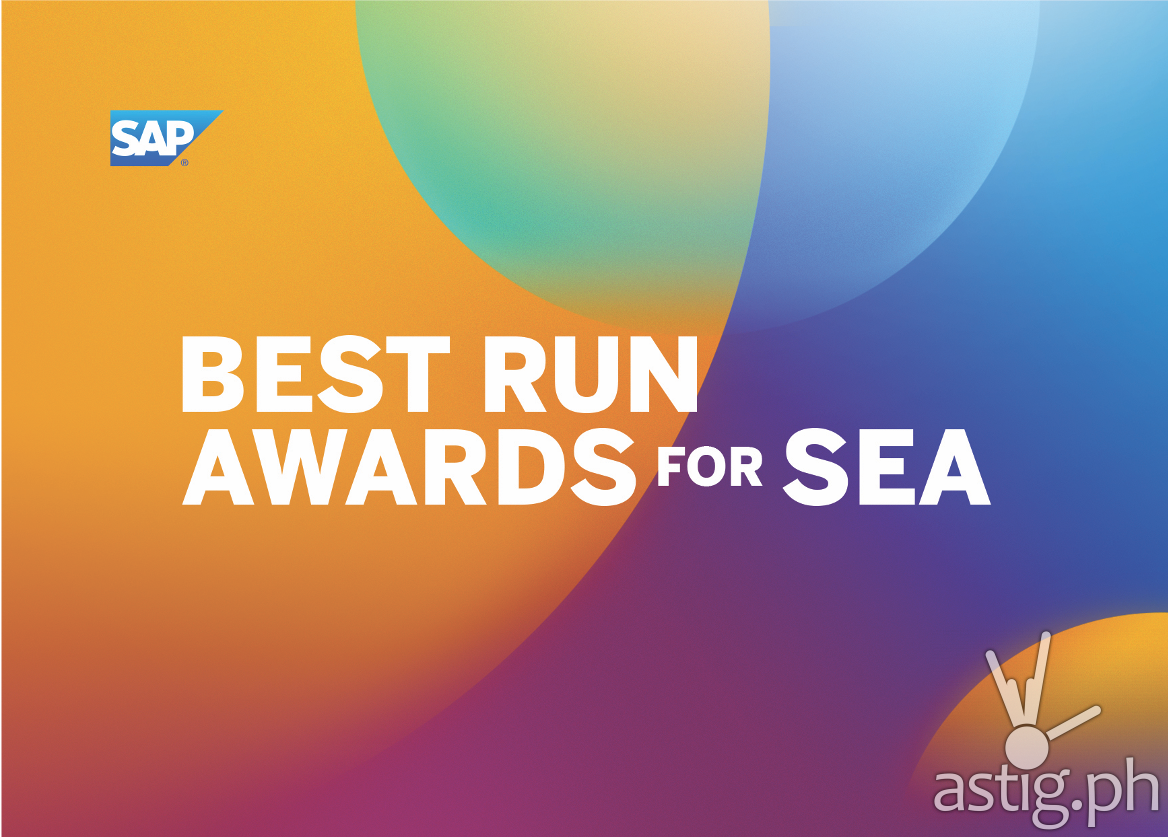 SAP®

BEST RUN AWARDS FOR SEA

astig.ph